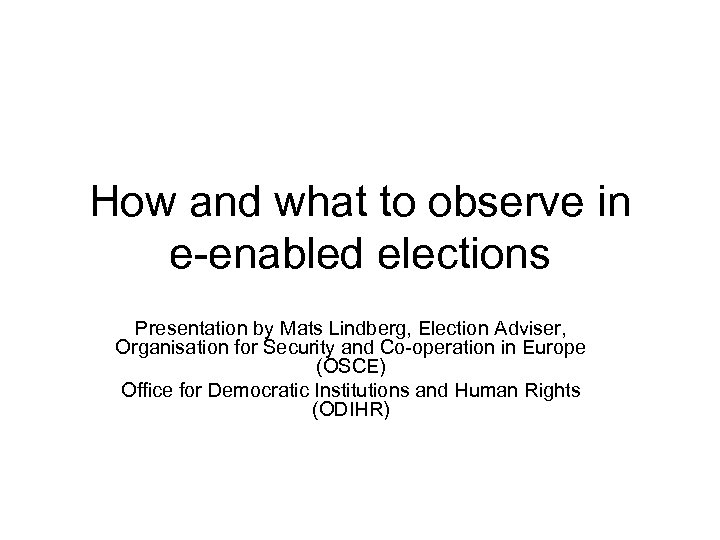 How and what to observe in e-enabled elections

Presentation by Mats Lindberg, Election Adviser, Organisation for Security and Co-operation in Europe (OSCE)

Office for Democratic Institutions and Human Rights (ODIHR)